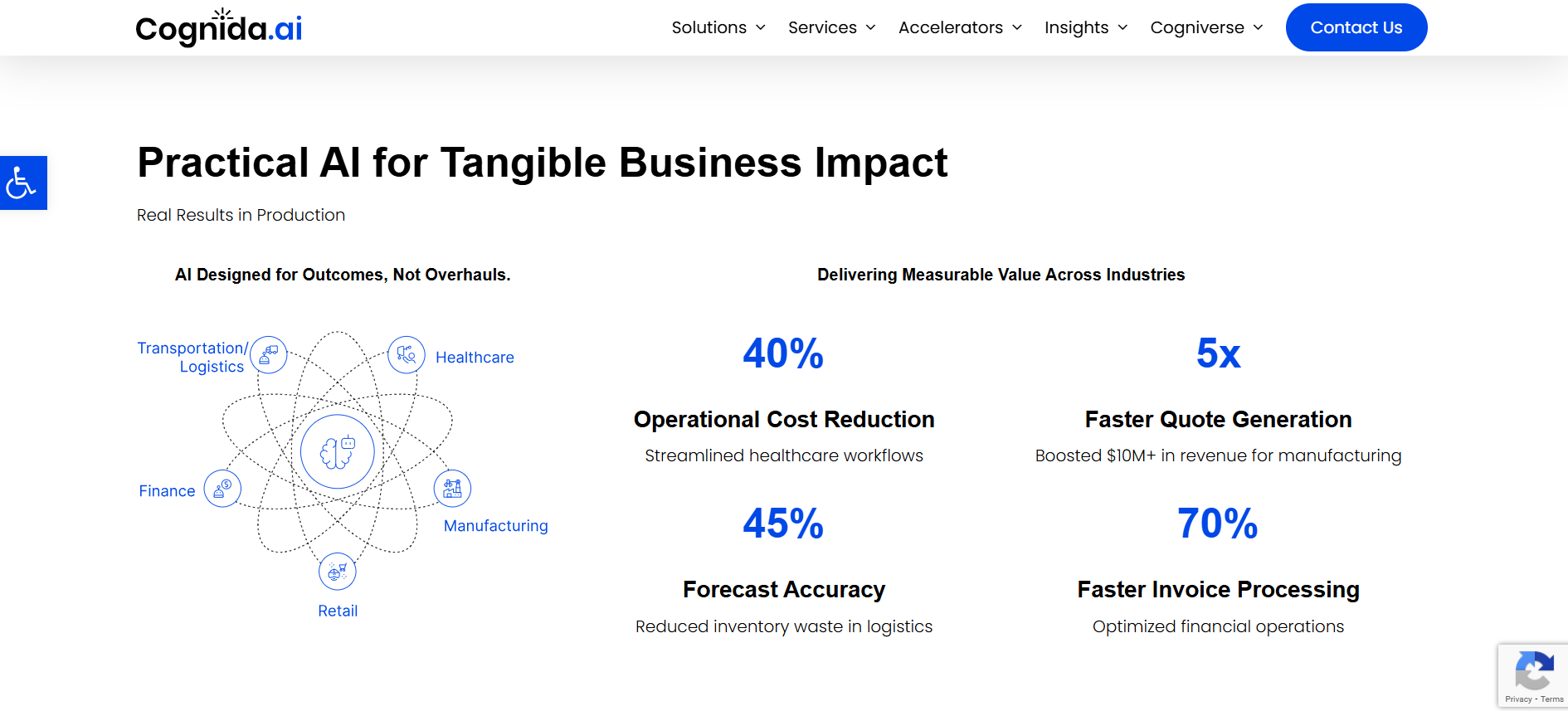 Cognida.ai

Solutions Services Accelerators Insights Cogniverse Contact Us

Practical AI for Tangible Business Impact

Real Results in Production

AI Designed for Outcomes, Not Overhauls.

Transportation/ Logistics

Healthcare

Finance

Manufacturing

Retail

Delivering Measurable Value Across Industries

40%

Operational Cost Reduction

Streamlined healthcare workflows

5x

Faster Quote Generation

Boosted $10M+ in revenue for manufacturing

45%

Forecast Accuracy

Reduced inventory waste in logistics

70%

Faster Invoice Processing

Optimized financial operations

Privacy - Terms